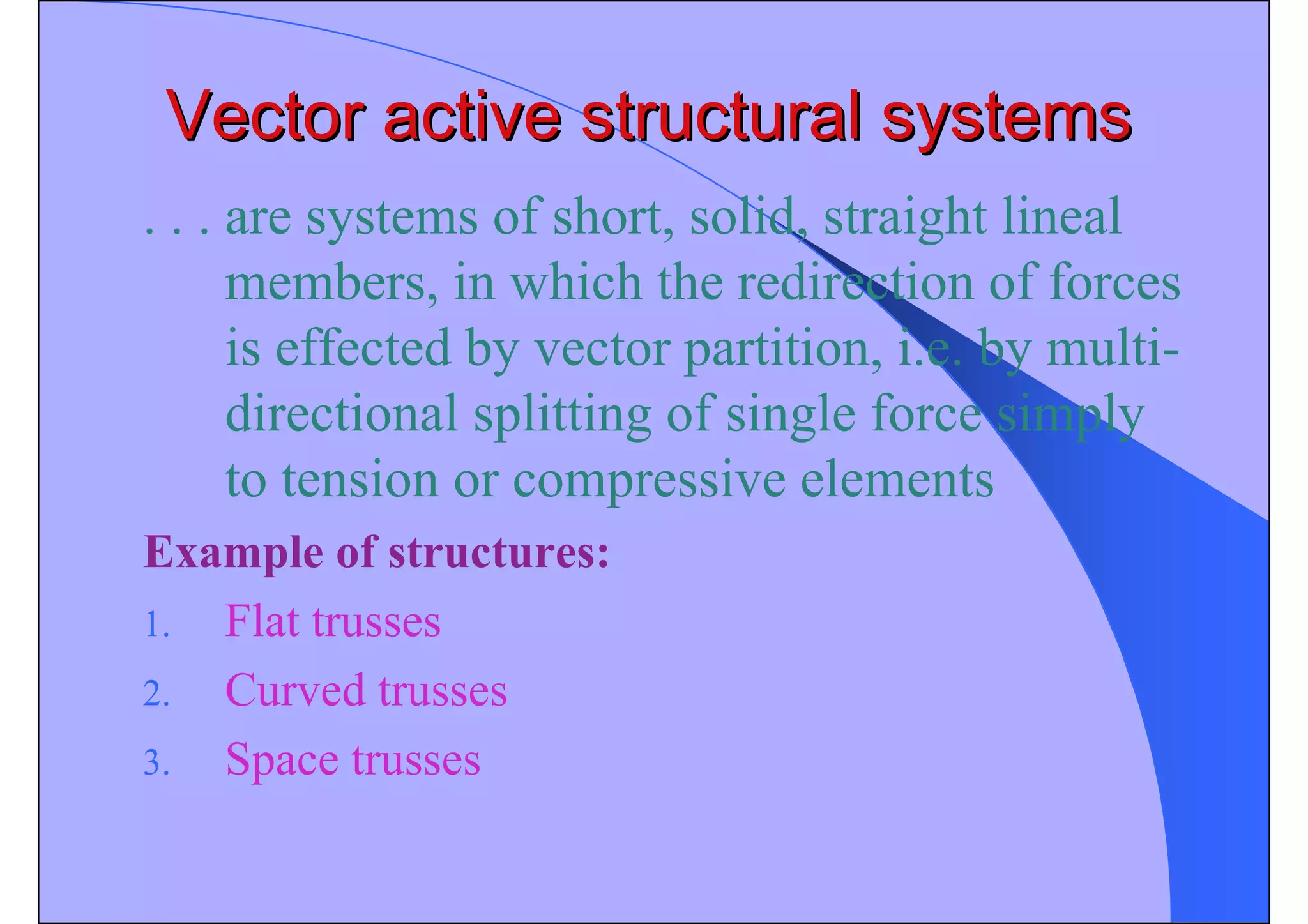 Vector active structural systems

. . . are systems of short, solid, straight lineal members, in which the redirection of forces is effected by vector partition, i.e. by multi-directional splitting of single force simply to tension or compressive elements

Example of structures:

1. Flat trusses
2. Curved trusses
3. Space trusses